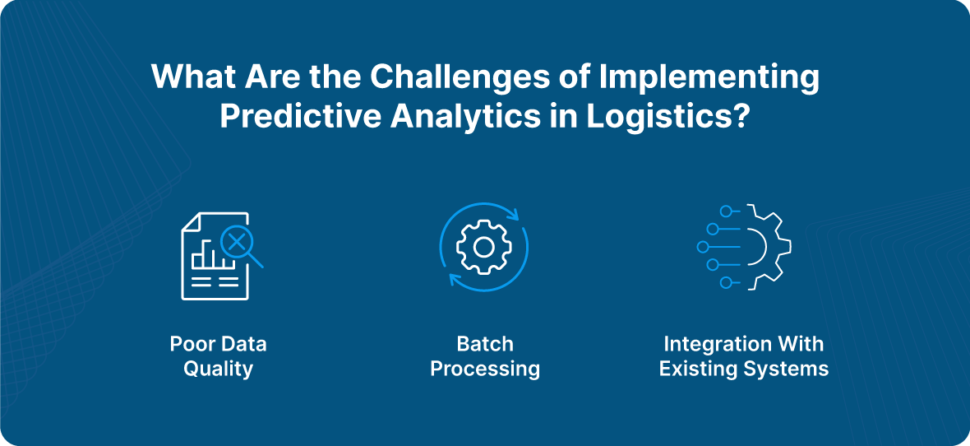 What Are the Challenges of Implementing Predictive Analytics in Logistics?

Poor Data Quality

Batch Processing

Integration With Existing Systems